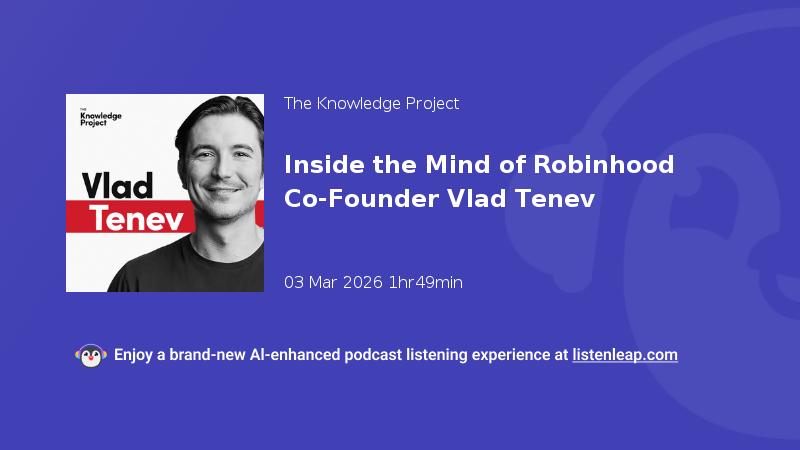 THE Knowledge Project

Vlad Tenev

The Knowledge Project

Inside the Mind of Robinhood Co-Founder Vlad Tenev

03 Mar 2026 1hr49min

Enjoy a brand-new AI-enhanced podcast listening experience at listenleap.com